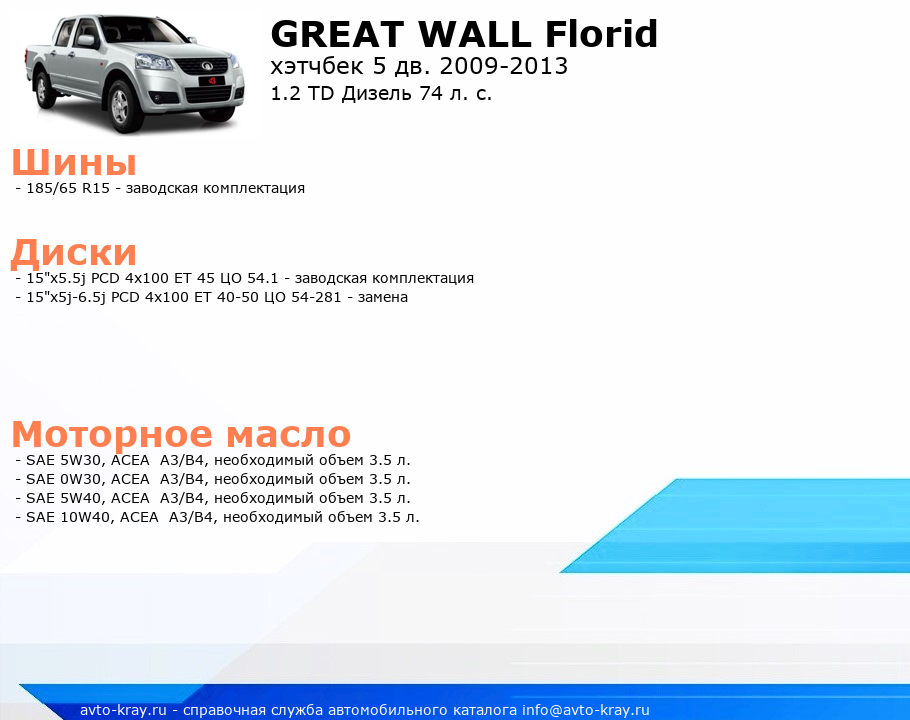 GREAT WALL Florid
хэтчбек 5 дв. 2009-2013
1.2 TD Дизель 74 л. с.

Шины
- 185/65 R15 - заводская комплектация

Диски
- 15"x5.5j PCD 4x100 ET 45 ЦО 54.1 - заводская комплектация
- 15"x5j-6.5j PCD 4x100 ET 40-50 ЦО 54-281 - замена

Моторное масло
- SAE 5W30, ACEA A3/B4, необходимый объем 3.5 л.
- SAE 0W30, ACEA A3/B4, необходимый объем 3.5 л.
- SAE 5W40, ACEA A3/B4, необходимый объем 3.5 л.
- SAE 10W40, ACEA A3/B4, необходимый объем 3.5 л.

avto-kray.ru - справочная служба автомобильного каталога info@avto-kray.ru